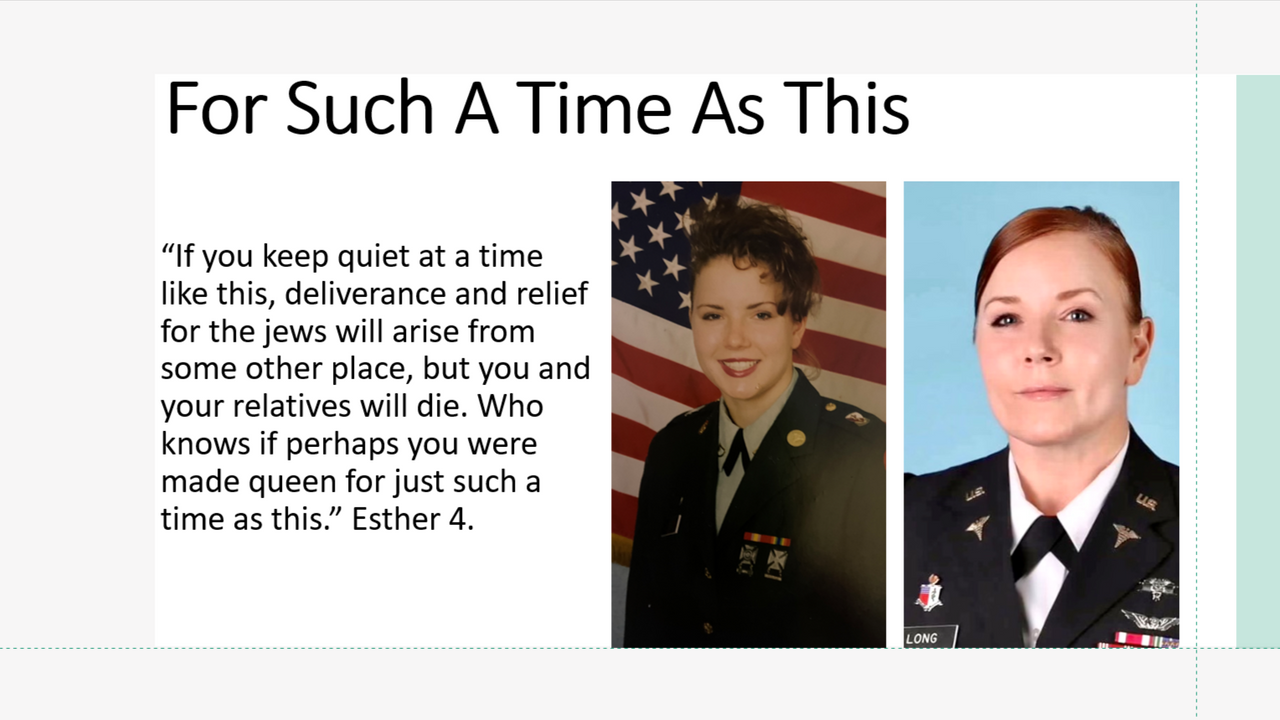 For Such A Time As This

“If you keep quiet at a time like this, deliverance and relief for the jews will arise from some other place, but you and your relatives will die. Who knows if perhaps you were made queen for just such a time as this.” Esther 4.

U.S.

U.S.

LONG